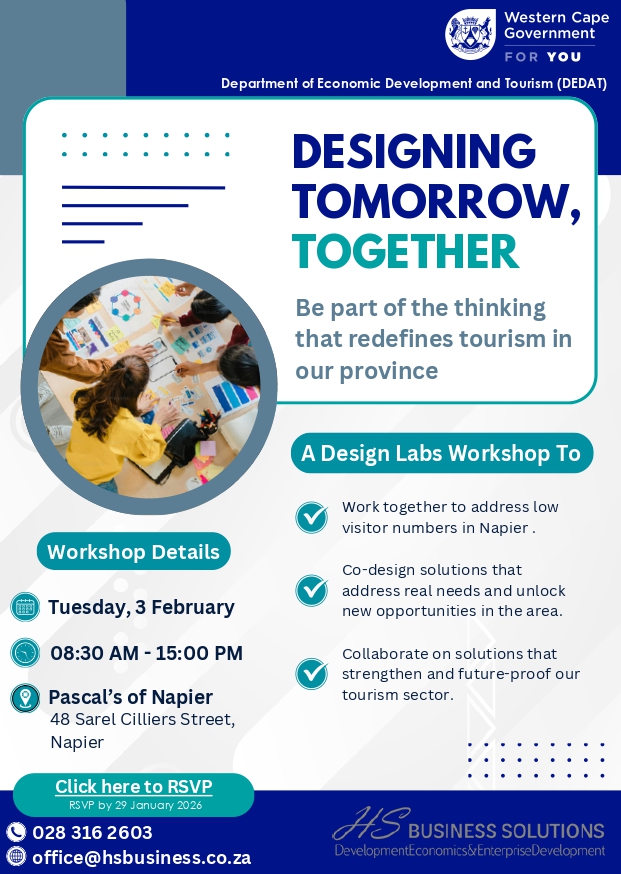 Western Cape Government
FOR YOU

Department of Economic Development and Tourism (DEDAT)

DESIGNING TOMORROW, TOGETHER

Be part of the thinking that redefines tourism in our province

A Design Labs Workshop To

Work together to address low visitor numbers in Napier .

Co-design solutions that address real needs and unlock new opportunities in the area.

Collaborate on solutions that strengthen and future-proof our tourism sector.

Workshop Details

Tuesday, 3 February

08:30 AM - 15:00 PM

Pascal's of Napier
48 Sarel Cilliers Street, Napier

Click here to RSVP
RSVP by 29 January 2026

028 316 2603
office@hsbusiness.co.za

HS BUSINESS SOLUTIONS
DevelopmentEconomics&EnterpriseDevelopment